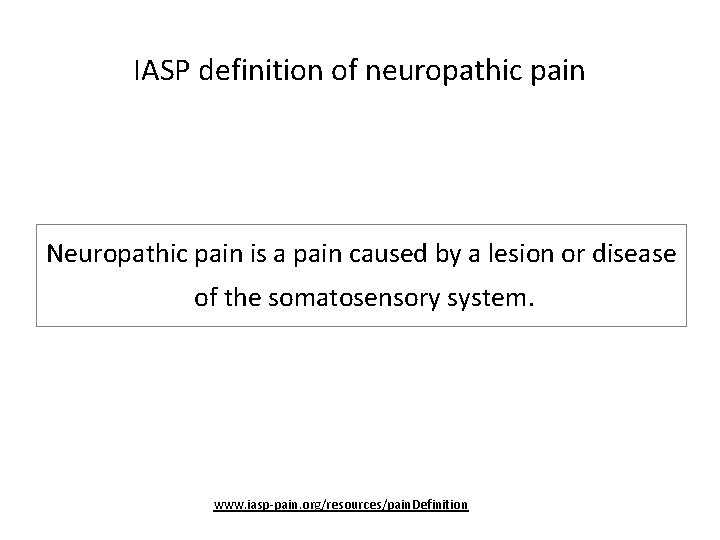 IASP definition of neuropathic pain

Neuropathic pain is a pain caused by a lesion or disease of the somatosensory system.

www.iasp-pain.org/resources/painDefinition